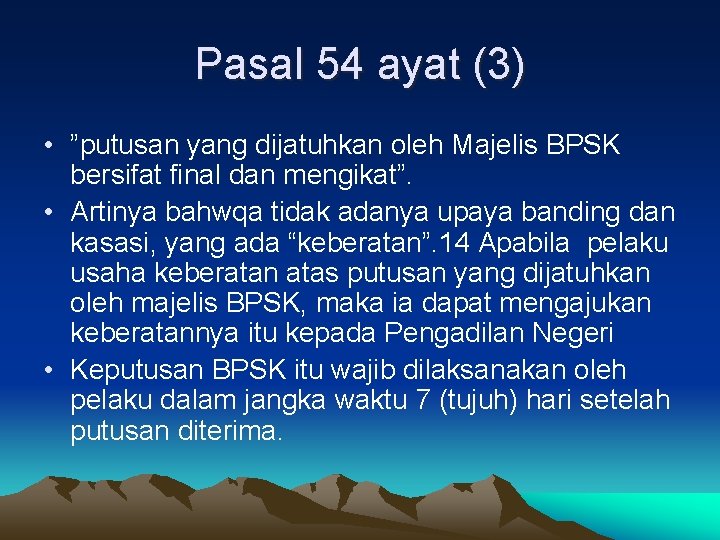 Pasal 54 ayat (3)

• ”putusan yang dijatuhkan oleh Majelis BPSK bersifat final dan mengikat”.

• Artinya bahwqa tidak adanya upaya banding dan kasasi, yang ada “keberatan”.14 Apabila pelaku usaha keberatan atas putusan yang dijatuhkan oleh majelis BPSK, maka ia dapat mengajukan keberatannya itu kepada Pengadilan Negeri

• Keputusan BPSK itu wajib dilaksanakan oleh pelaku dalam jangka waktu 7 (tujuh) hari setelah putusan diterima.